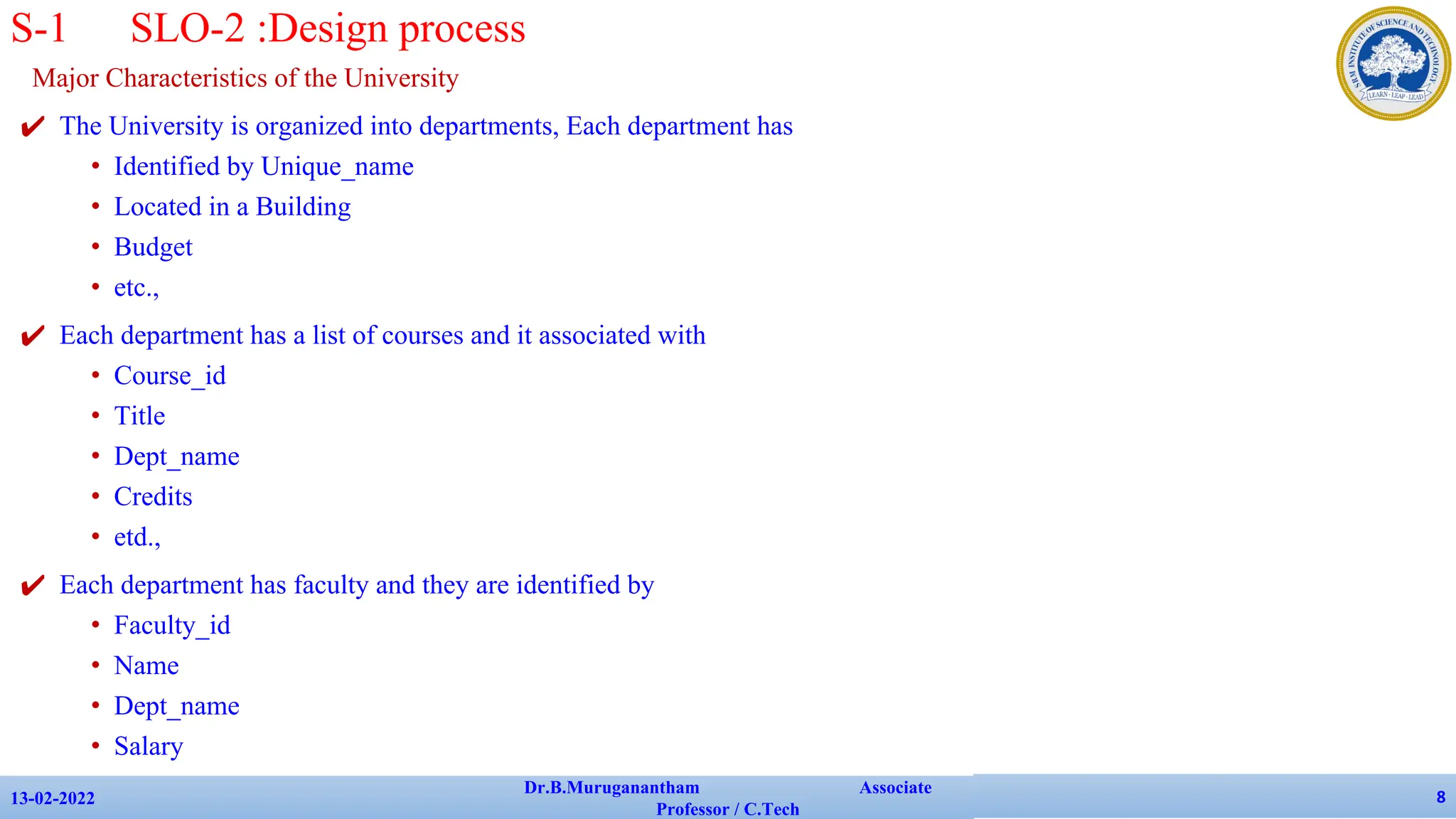 S-1 SLO-2 :Design process

SRM INSTITUTE OF SCIENCE AND TECHNOLOGY
LEARN · LEAP · LEAD

Major Characteristics of the University

✔ The University is organized into departments, Each department has
• Identified by Unique_name
• Located in a Building
• Budget
• etc.,

✔ Each department has a list of courses and it associated with
• Course_id
• Title
• Dept_name
• Credits
• etd.,

✔ Each department has faculty and they are identified by
• Faculty_id
• Name
• Dept_name
• Salary

13-02-2022 Dr.B.Muruganantham Associate Professor / C.Tech 8